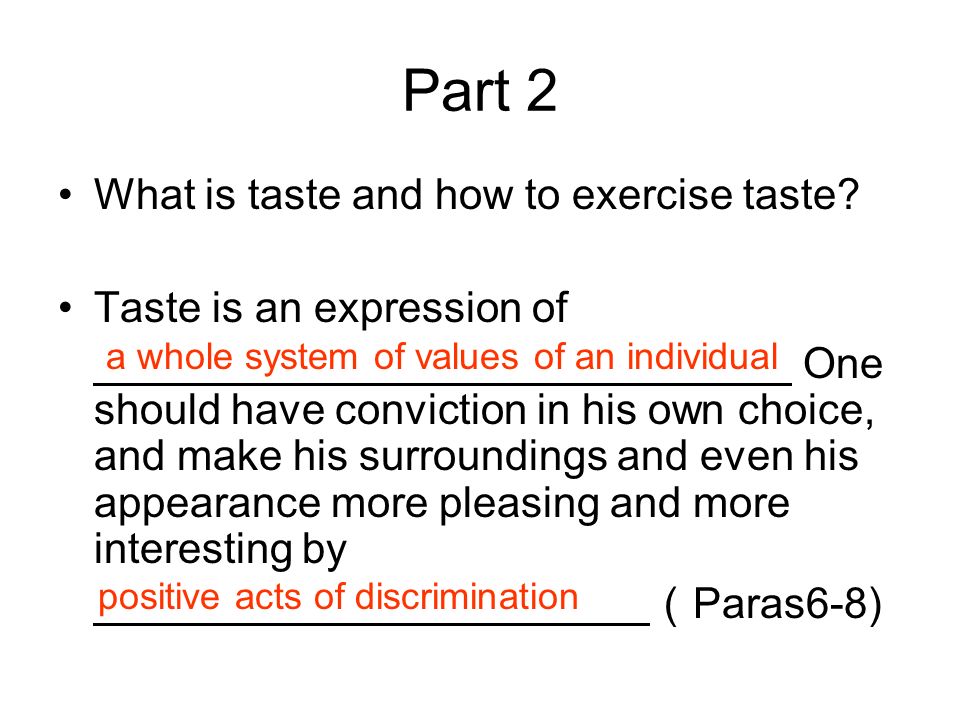 Part 2

• What is taste and how to exercise taste?

• Taste is an expression of a whole system of values of an individual One should have conviction in his own choice, and make his surroundings and even his appearance more pleasing and more interesting by positive acts of discrimination ( Paras6-8)